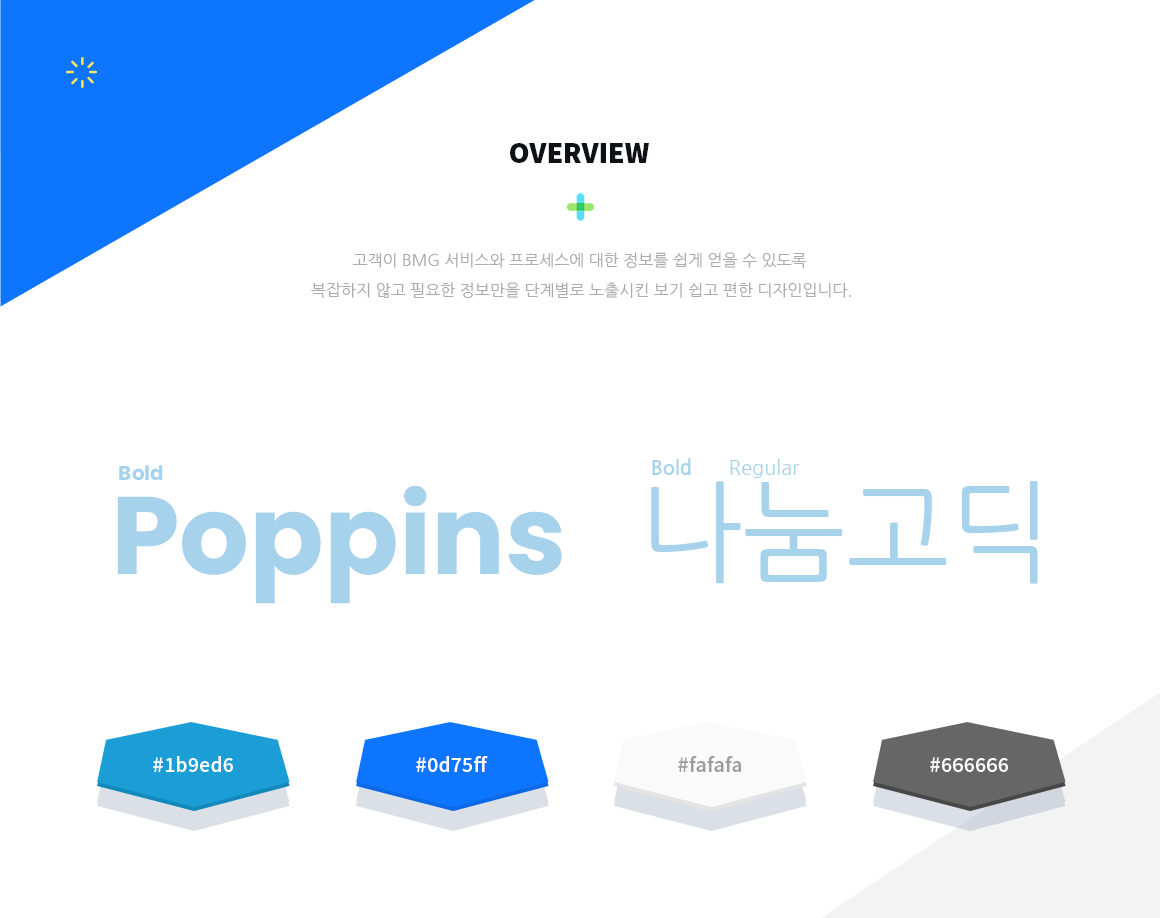 OVERVIEW

고객이 BMG 서비스와 프로세스에 대한 정보를 쉽게 얻을 수 있도록
복잡하지 않고 필요한 정보만을 단계별로 노출시킨 보기 쉽고 편한 디자인입니다.

Bold
Poppins

Bold Regular
나눔고딕

#1b9ed6

#0d75ff

#fafafa

#666666